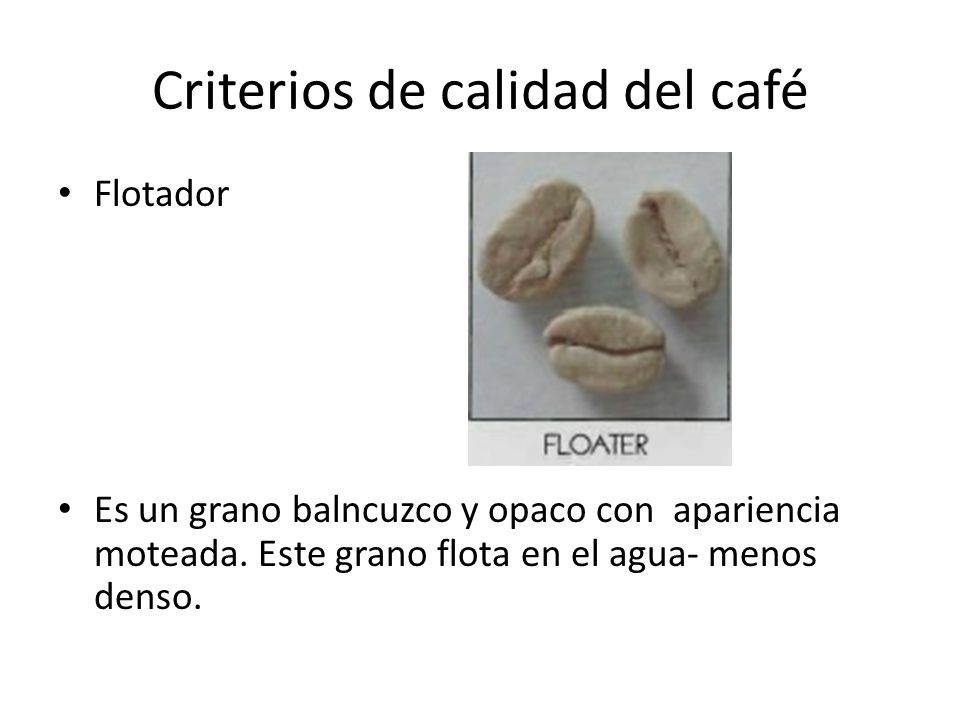 Criterios de calidad del café

• Flotador

FLOATER

• Es un grano balncuzco y opaco con apariencia moteada. Este grano flota en el agua- menos denso.